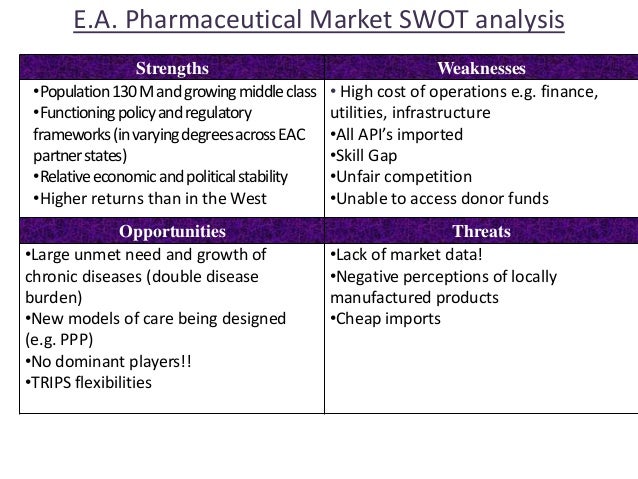 E.A. Pharmaceutical Market SWOT analysis

| Strengths | Weaknesses |
|---|---|
| •Population 130 M and growing middle class •Functioning policy and regulatory frameworks (in varying degrees across EAC partner states) •Relative economic and political stability •Higher returns than in the West | • High cost of operations e.g. finance, utilities, infrastructure •All API's imported •Skill Gap •Unfair competition •Unable to access donor funds |
| **Opportunities** | **Threats** |
| •Large unmet need and growth of chronic diseases (double disease burden) •New models of care being designed (e.g. PPP) •No dominant players!! •TRIPS flexibilities | •Lack of market data! •Negative perceptions of locally manufactured products •Cheap imports |